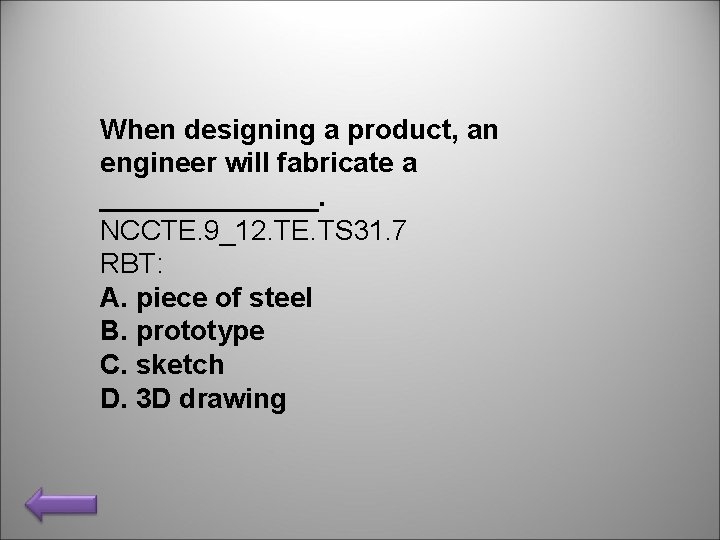 When designing a product, an engineer will fabricate a ______________.
NCCTE.9_12.TE.TS31.7
RBT:
A. piece of steel
B. prototype
C. sketch
D. 3D drawing